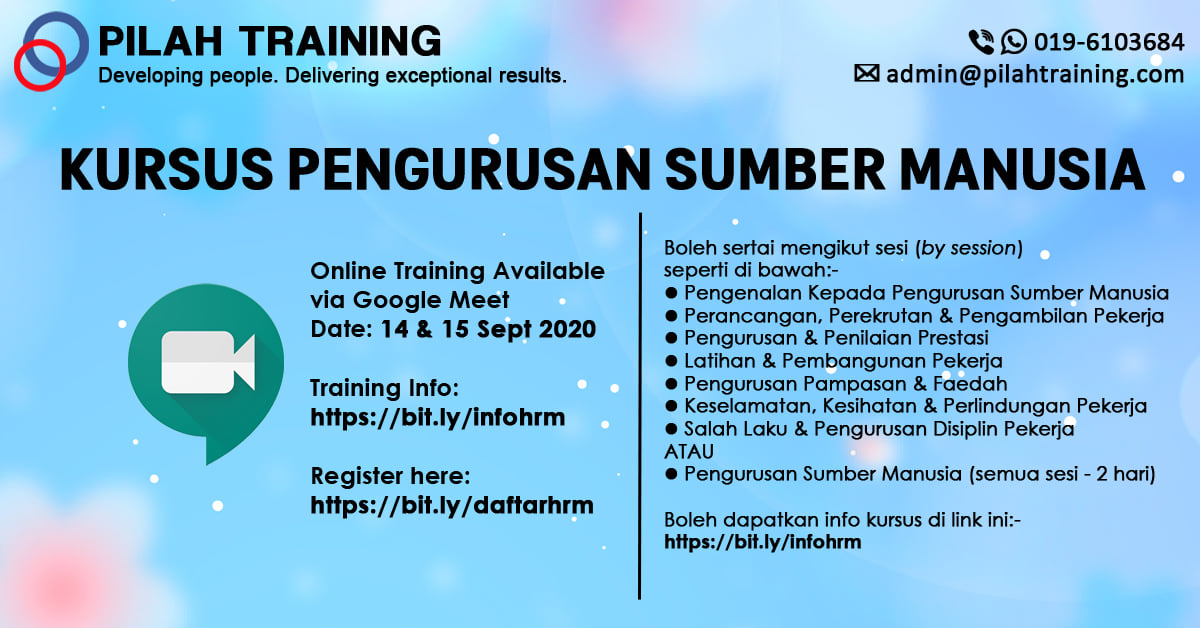 PILAH TRAINING
Developing people. Delivering exceptional results.

019-6103684
admin@pilahtraining.com

KURSUS PENGURUSAN SUMBER MANUSIA

Online Training Available via Google Meet
Date: 14 & 15 Sept 2020

Training Info:
https://bit.ly/infohrm

Register here:
https://bit.ly/daftarhrm

Boleh sertai mengikut sesi (by session) seperti di bawah:-
● Pengenalan Kepada Pengurusan Sumber Manusia
● Perancangan, Perekrutan & Pengambilan Pekerja
● Pengurusan & Penilaian Prestasi
● Latihan & Pembangunan Pekerja
● Pengurusan Pampasan & Faedah
● Keselamatan, Kesihatan & Perlindungan Pekerja
● Salah Laku & Pengurusan Disiplin Pekerja
ATAU
● Pengurusan Sumber Manusia (semua sesi - 2 hari)

Boleh dapatkan info kursus di link ini:-
https://bit.ly/infohrm